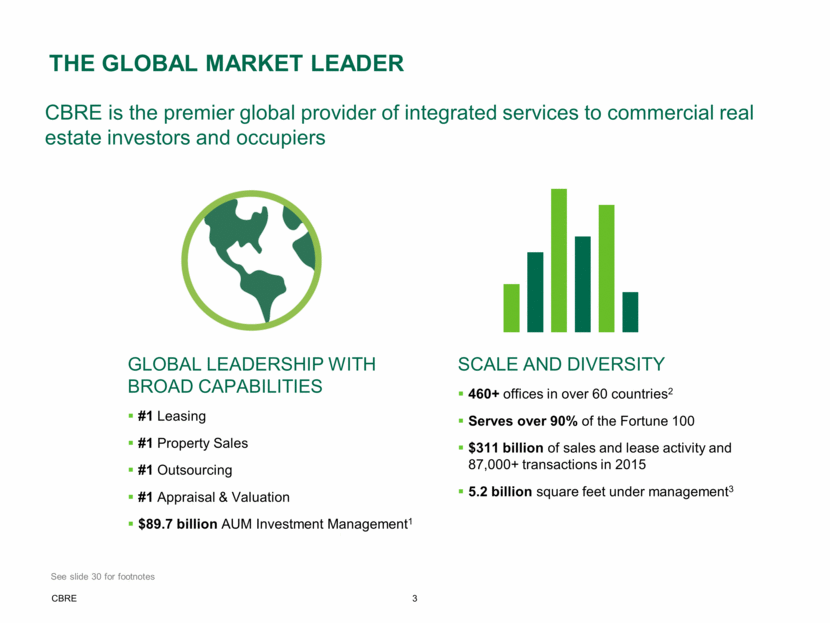 THE GLOBAL MARKET LEADER

CBRE is the premier global provider of integrated services to commercial real estate investors and occupiers

GLOBAL LEADERSHIP WITH BROAD CAPABILITIES

▪ #1 Leasing
▪ #1 Property Sales
▪ #1 Outsourcing
▪ #1 Appraisal & Valuation
▪ $89.7 billion AUM Investment Management$^1$

SCALE AND DIVERSITY

▪ 460+ offices in over 60 countries$^2$
▪ Serves over 90% of the Fortune 100
▪ $311 billion of sales and lease activity and 87,000+ transactions in 2015
▪ 5.2 billion square feet under management$^3$

See slide 30 for footnotes

CBRE

3